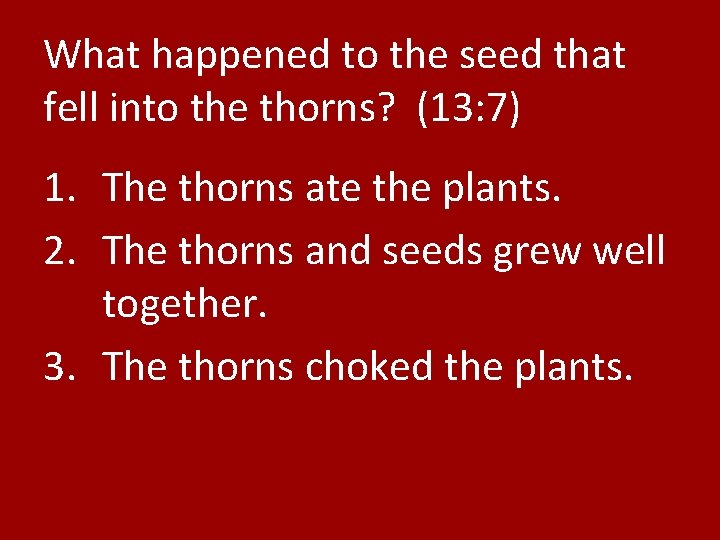 What happened to the seed that fell into the thorns?  (13:7)

1. The thorns ate the plants.
2. The thorns and seeds grew well together.
3. The thorns choked the plants.